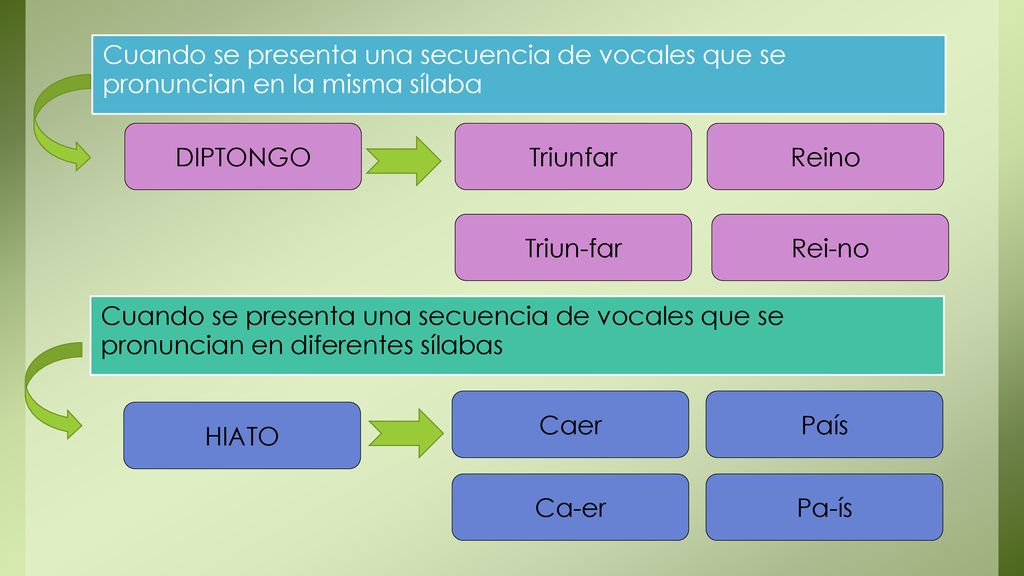 Cuando se presenta una secuencia de vocales que se pronuncian en la misma sílaba

DIPTONGO

Triunfar

Reino

Triun-far

Rei-no

Cuando se presenta una secuencia de vocales que se pronuncian en diferentes sílabas

HIATO

Caer

País

Ca-er

Pa-ís